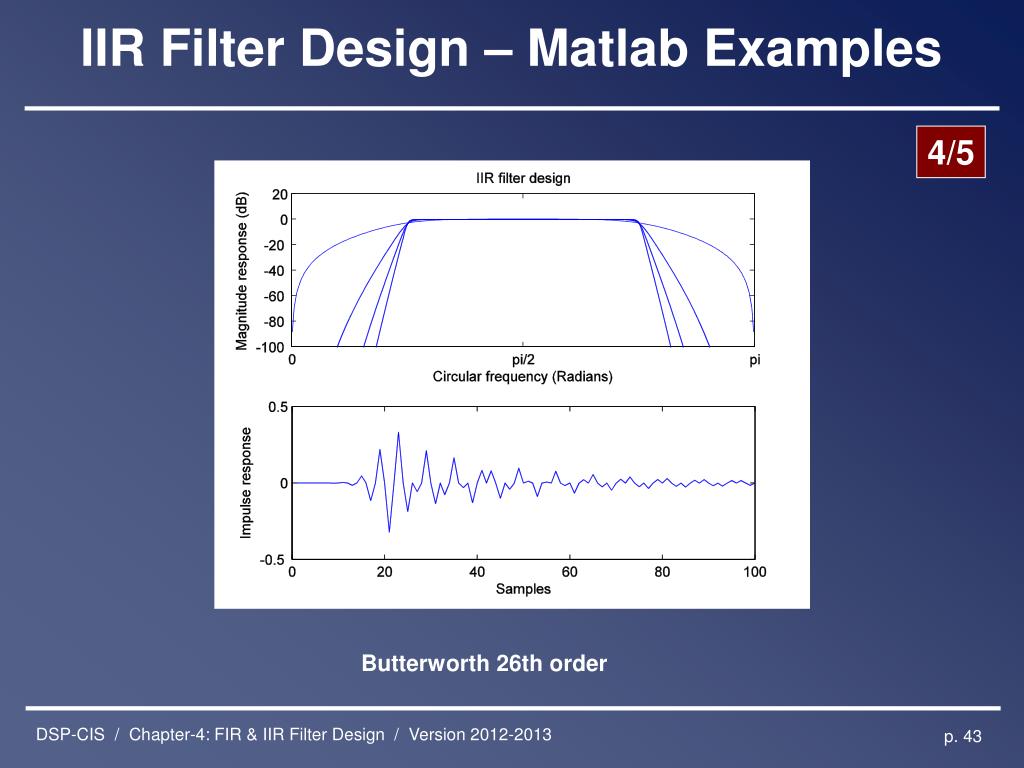 IIR Filter Design – Matlab Examples

4/5

IIR filter design

Magnitude response (dB)

20
0
-20
-40
-60
-80
-100

0
pi/2
pi

Circular frequency (Radians)

Impulse response

0.5
0
-0.5

0
20
40
60
80
100

Samples

Butterworth 26th order

DSP-CIS / Chapter-4: FIR & IIR Filter Design / Version 2012-2013

p. 43